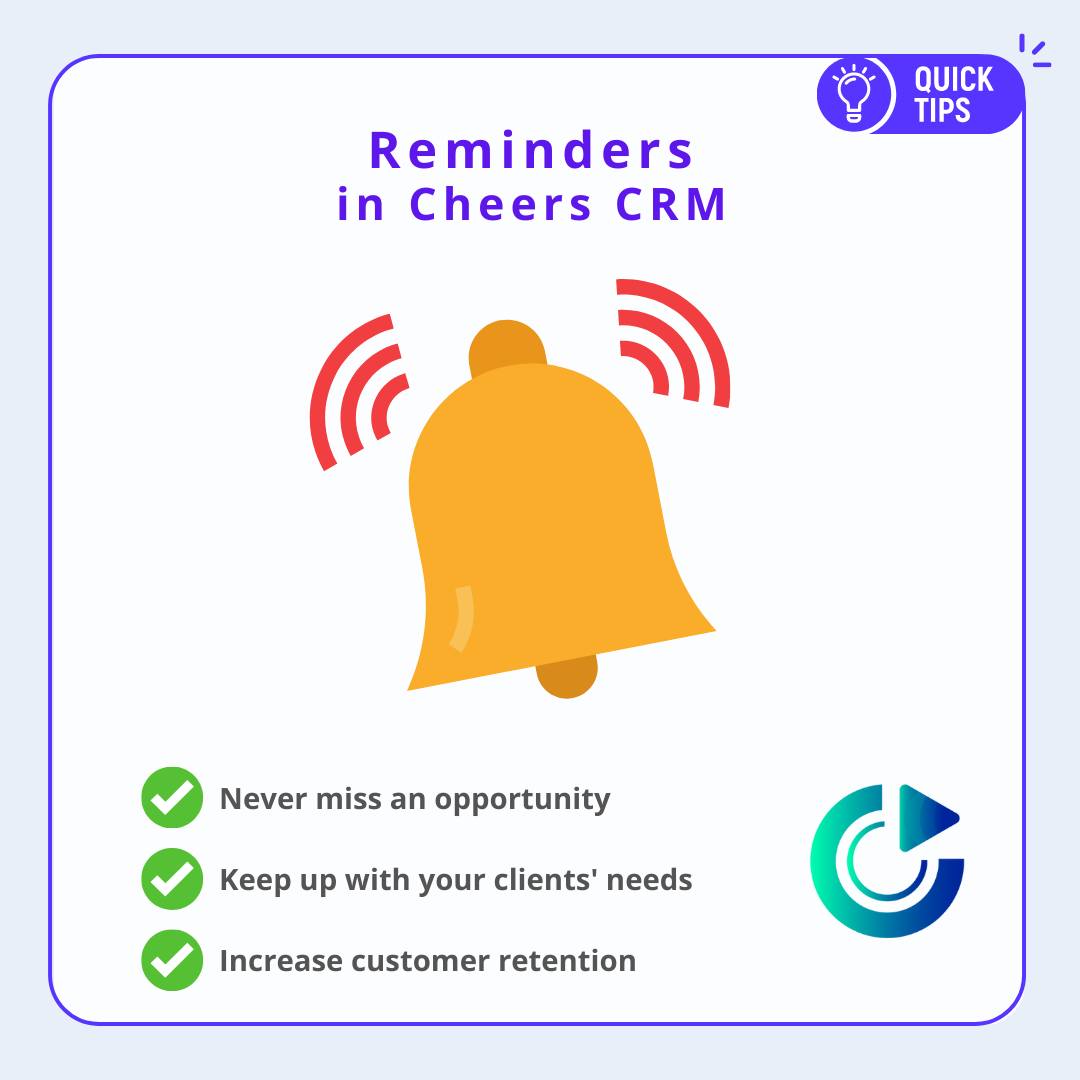 QUICK TIPS

Reminders
in Cheers CRM

Never miss an opportunity

Keep up with your clients' needs

Increase customer retention